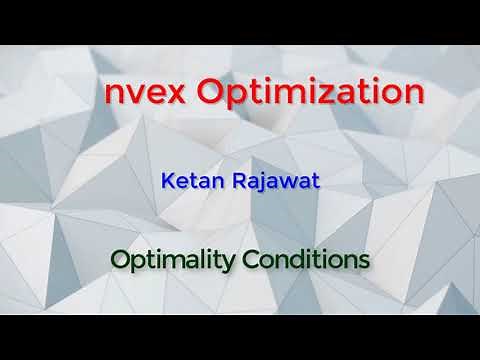 nvex Optimization

Ketan Rajawat

Optimality Conditions